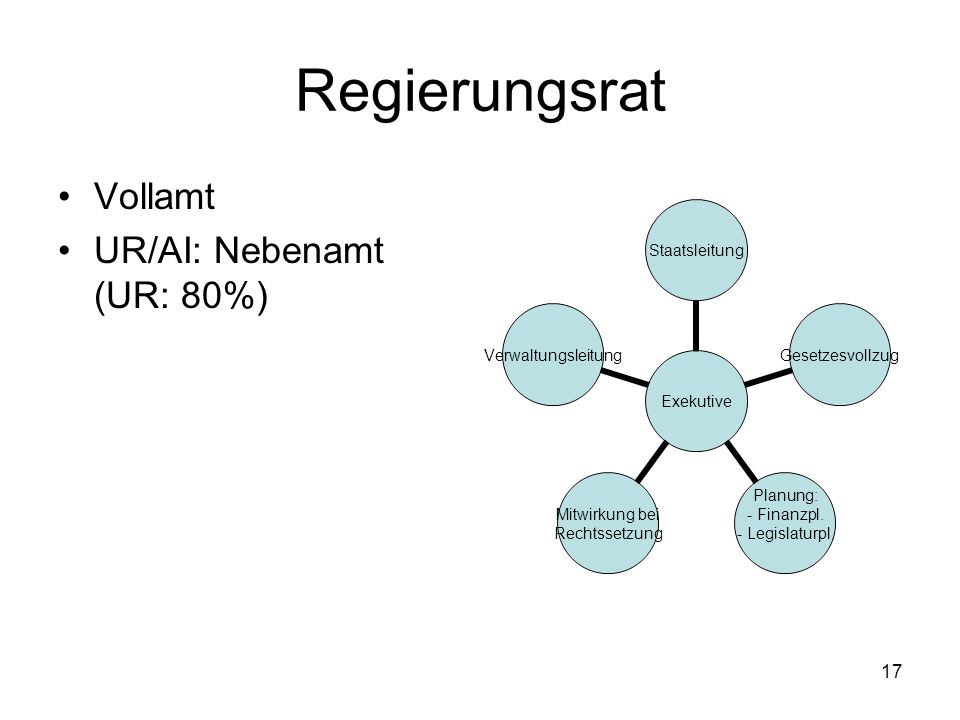 Regierungsrat

• Vollamt
• UR/AI: Nebenamt (UR: 80%)

Staatsleitung

Verwaltungsleitung

Gesetzesvollzug

Exekutive

Mitwirkung bei Rechtssetzung

Planung:
- Finanzpl.
- Legislaturpl.

17